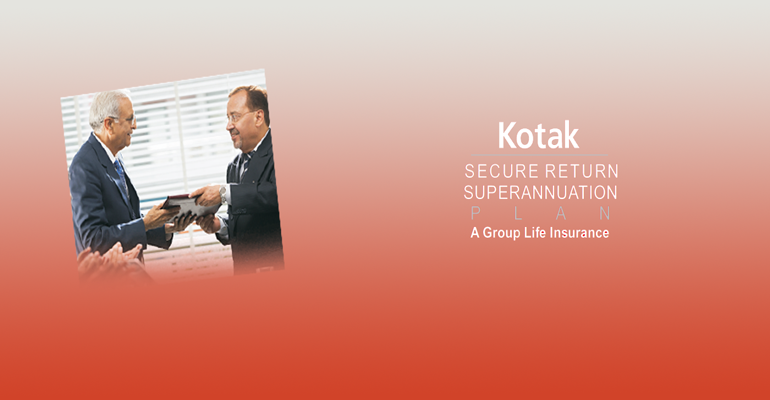 Kotak
SECURE RETURN
SUPERANNUATION
PLAN
A Group Life Insurance